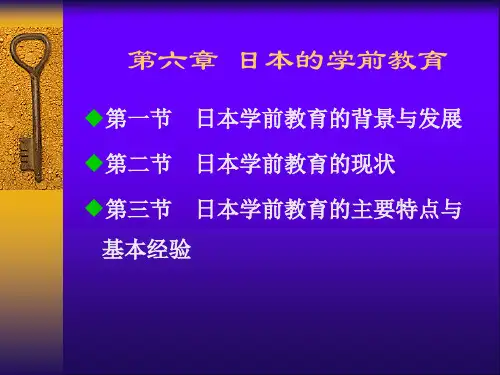 第六章 日本的学前教育

◆第一节 日本学前教育的背景与发展

◆第二节 日本学前教育的现状

◆第三节 日本学前教育的主要特点与基本经验